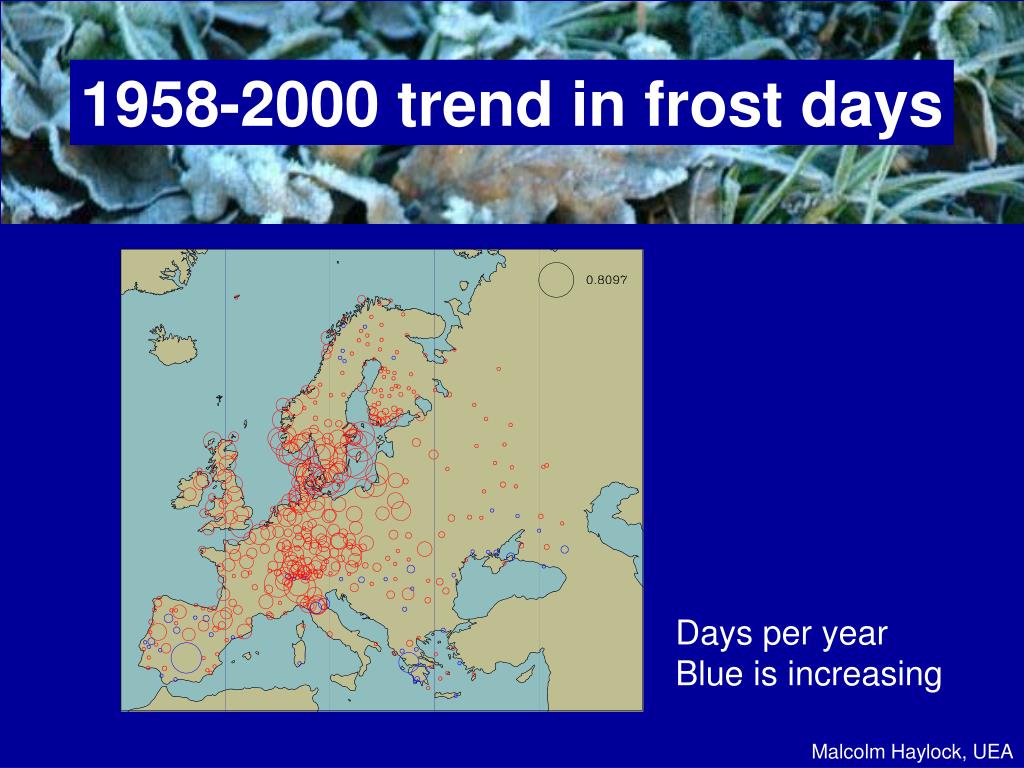 1958-2000 trend in frost days

0.8097

Days per year
Blue is increasing

Malcolm Haylock, UEA